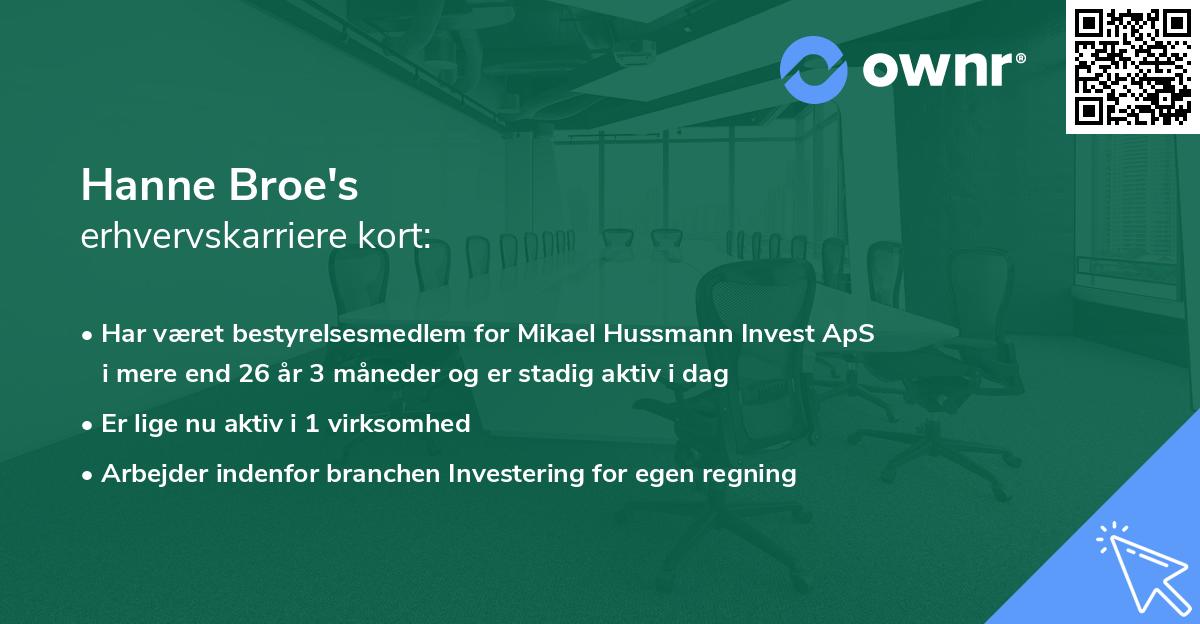 ownr®

Hanne Broe's
erhvervskarriere kort:

• Har været bestyrelsesmedlem for Mikael Hussmann Invest ApS i mere end 26 år 3 måneder og er stadig aktiv i dag

• Er lige nu aktiv i 1 virksomhed

• Arbejder indenfor branchen Investering for egen regning